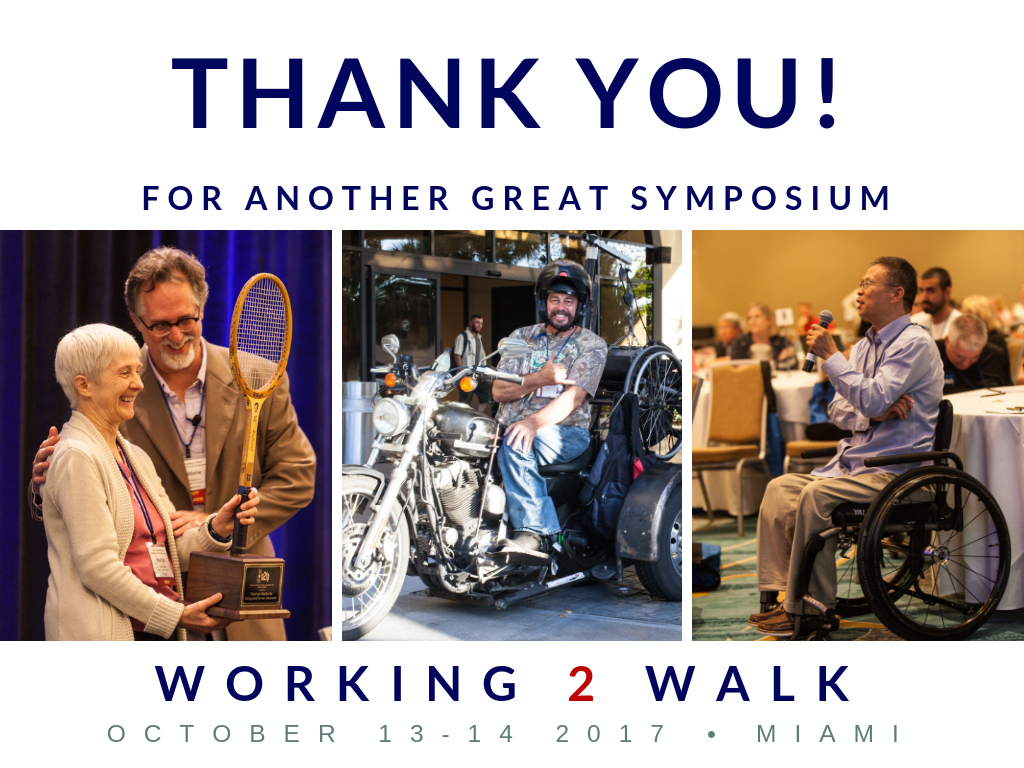 THANK YOU!

FOR ANOTHER GREAT SYMPOSIUM

WORKING 2 WALK

OCTOBER 13-14 2017 • MIAMI